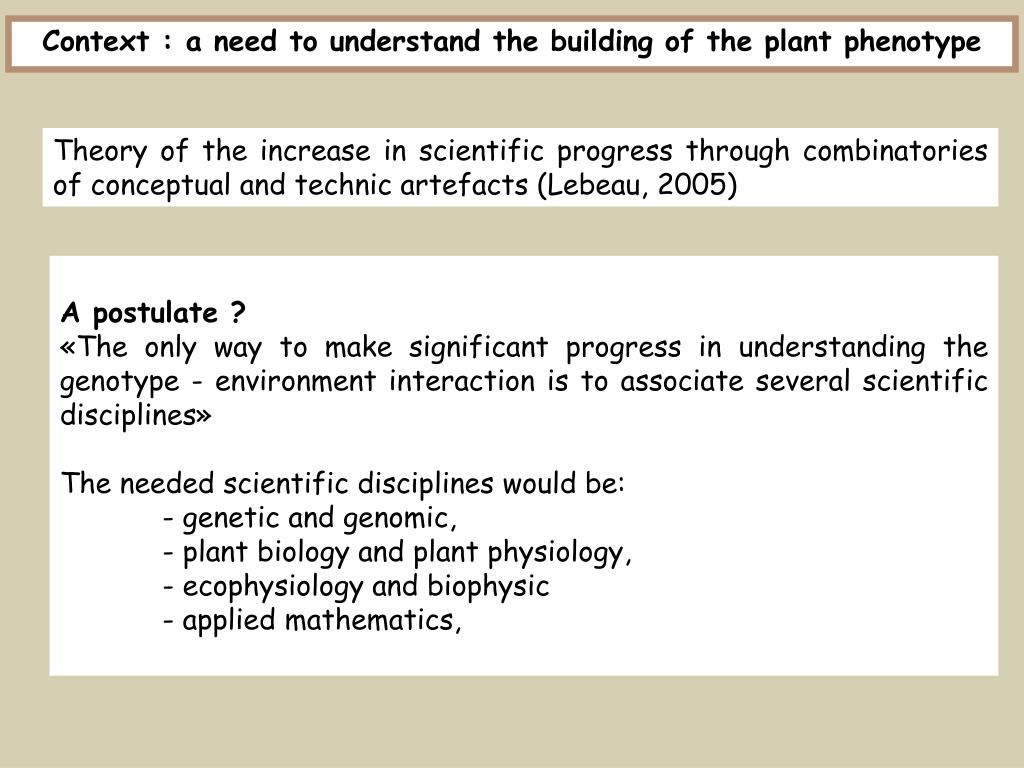 Context : a need to understand the building of the plant phenotype

Theory of the increase in scientific progress through combinatories of conceptual and technic artefacts (Lebeau, 2005)

A postulate ?
«The only way to make significant progress in understanding the genotype - environment interaction is to associate several scientific disciplines»

The needed scientific disciplines would be:
- genetic and genomic,
- plant biology and plant physiology,
- ecophysiology and biophysic
- applied mathematics,